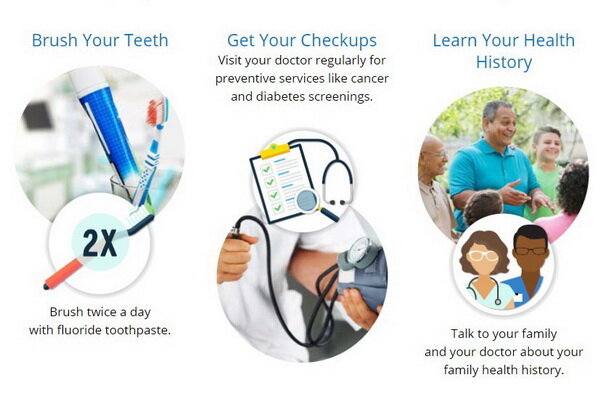 Brush Your Teeth

2X

Brush twice a day with fluoride toothpaste.

Get Your Checkups

Visit your doctor regularly for preventive services like cancer and diabetes screenings.

Learn Your Health History

Talk to your family and your doctor about your family health history.